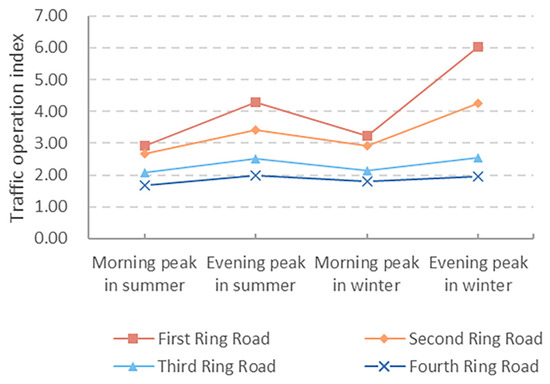 Traffic operation index

7.00
6.00
5.00
4.00
3.00
2.00
1.00
0.00

Morning peak in summer
Evening peak in summer
Morning peak in winter
Evening peak in winter

First Ring Road
Second Ring Road
Third Ring Road
Fourth Ring Road